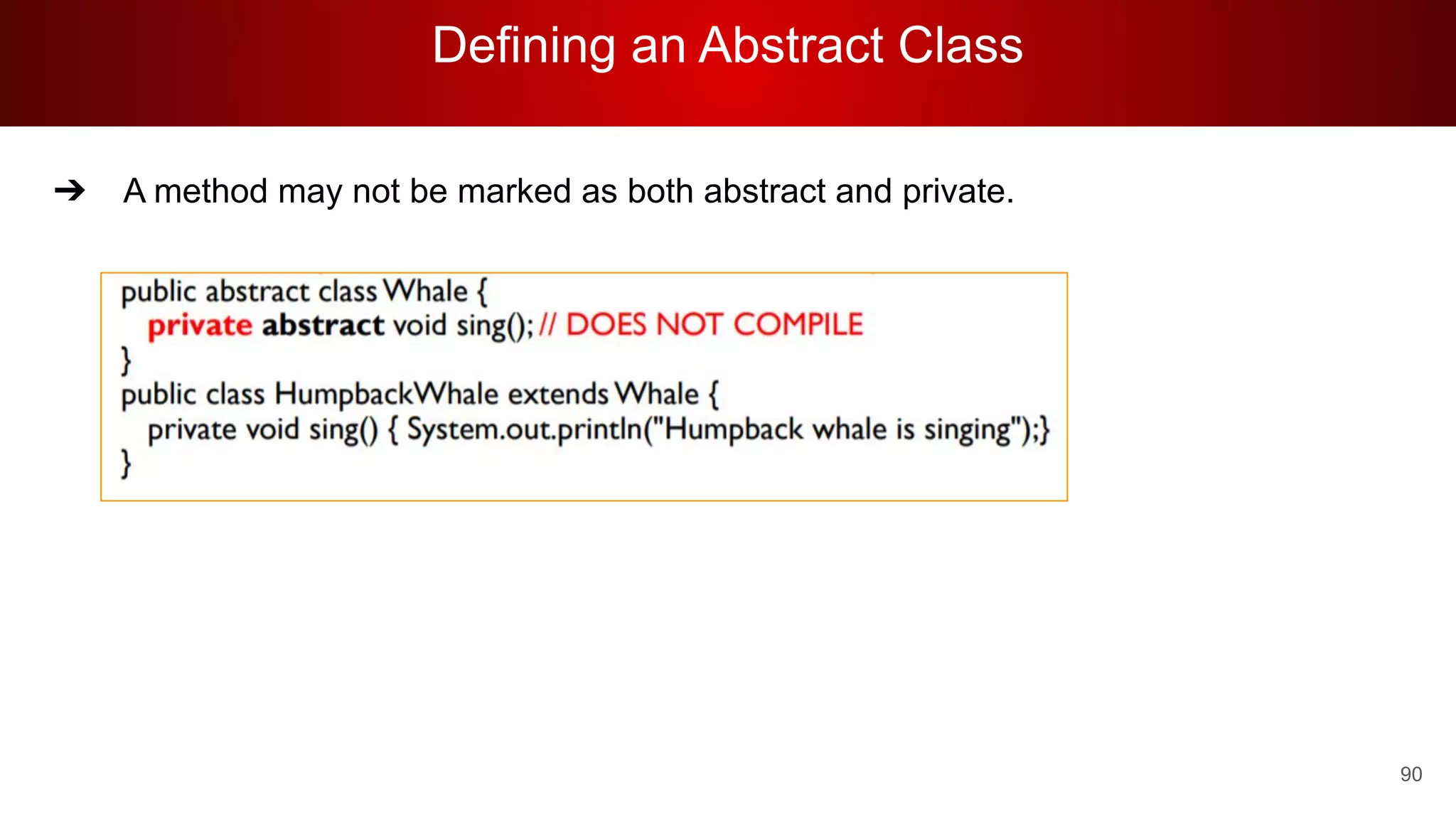 Defining an Abstract Class

➔ A method may not be marked as both abstract and private.

public abstract class Whale {
  private abstract void sing(); // DOES NOT COMPILE
}
public class HumpbackWhale extends Whale {
  private void sing() { System.out.println("Humpback whale is singing");}
}

90